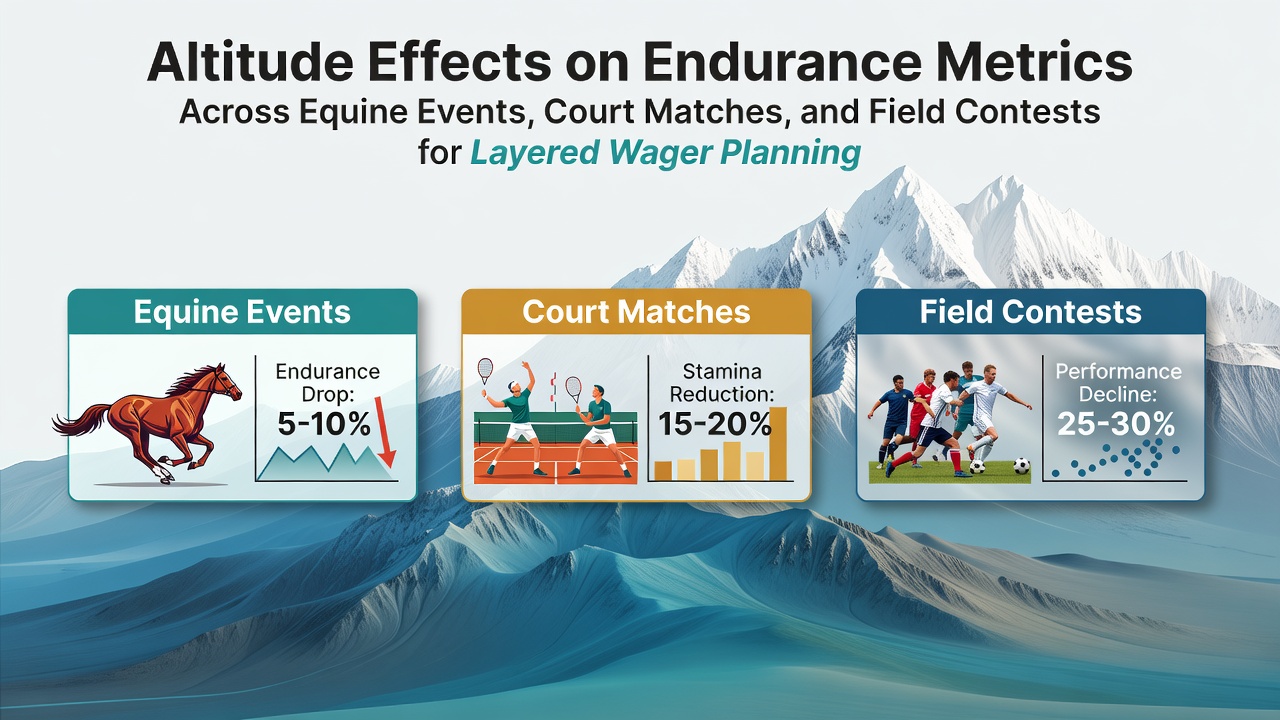 Altitude Effects on Endurance Metrics
Across Equine Events, Court Matches, and Field Contests for Layered Wager Planning

Equine Events

Endurance Drop: 5-10%

Court Matches

Stamina Reduction: 15-20%

Field Contests

Performance Decline: 25-30%